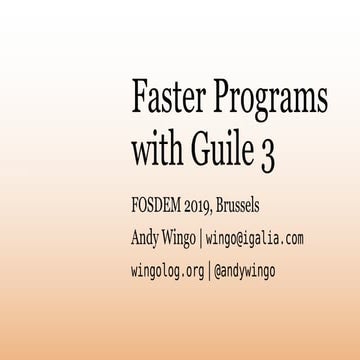 Faster Programs with Guile 3

FOSDEM 2019, Brussels

Andy Wingo | wingo@igalia.com

wingolog.org | @andywingo